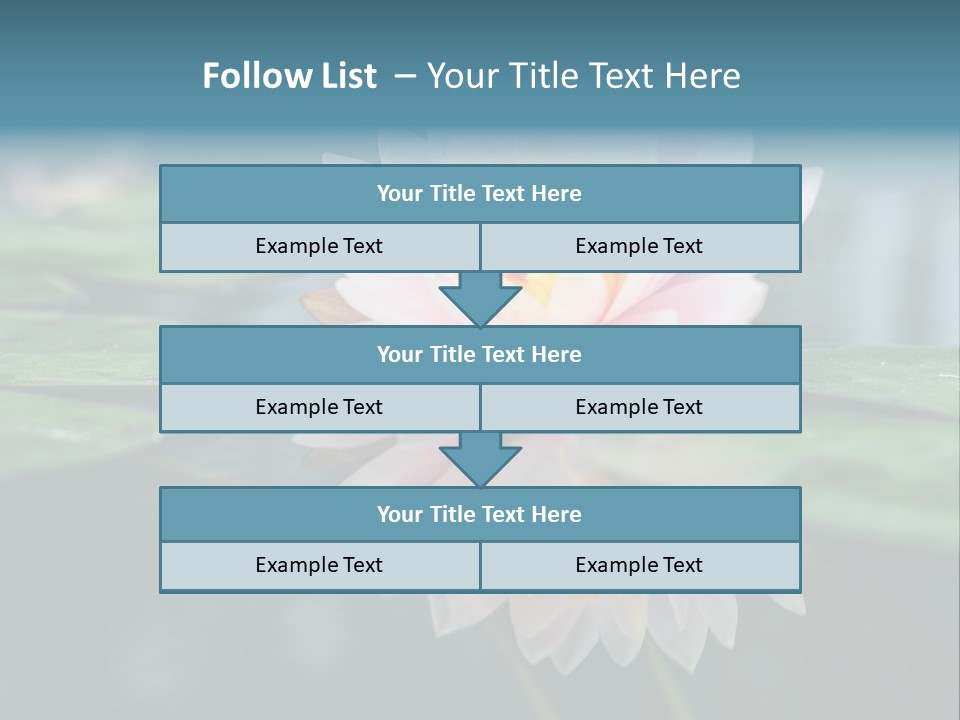 Follow List – Your Title Text Here

Your Title Text Here

Example Text

Example Text

Your Title Text Here

Example Text

Example Text

Your Title Text Here

Example Text

Example Text